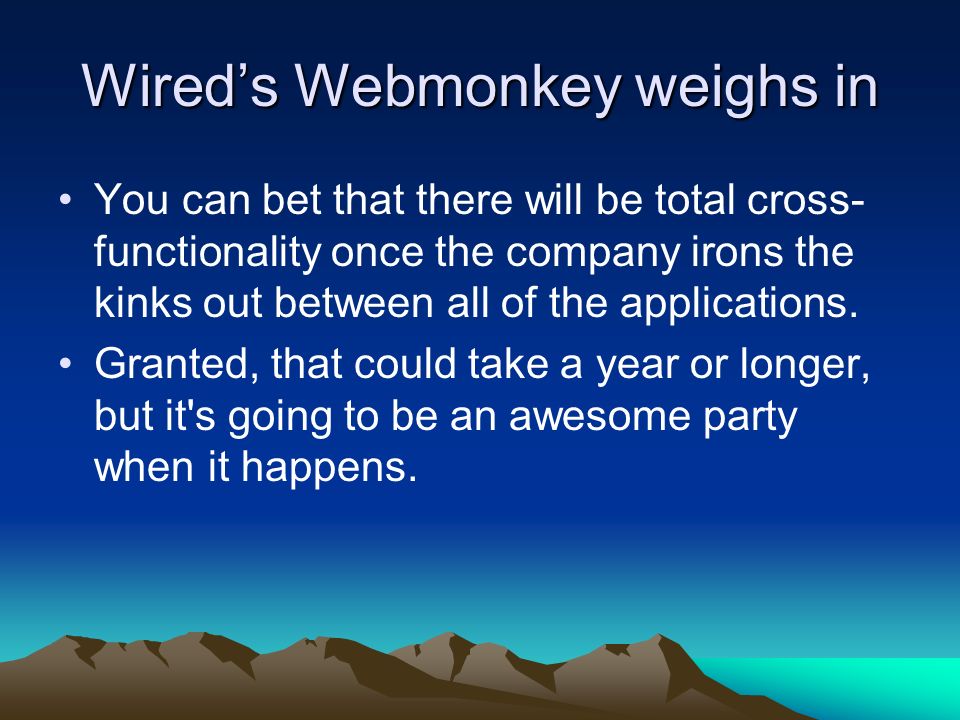 Wired’s Webmonkey weighs in

• You can bet that there will be total cross-functionality once the company irons the kinks out between all of the applications.

• Granted, that could take a year or longer, but it's going to be an awesome party when it happens.